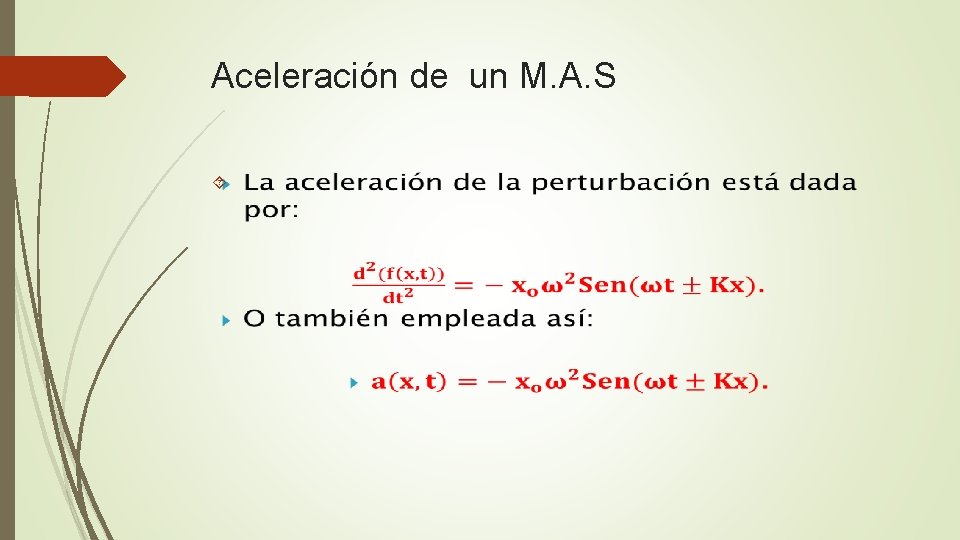 Aceleración de un M.A.S

La aceleración de la perturbación está dada por:

$\frac{d^2(f(x,t))}{dt^2} = -x_o\omega^2 Sen(\omega t \pm Kx).$

O también empleada así:

$a(x,t) = -x_o\omega^2 Sen(\omega t \pm Kx).$